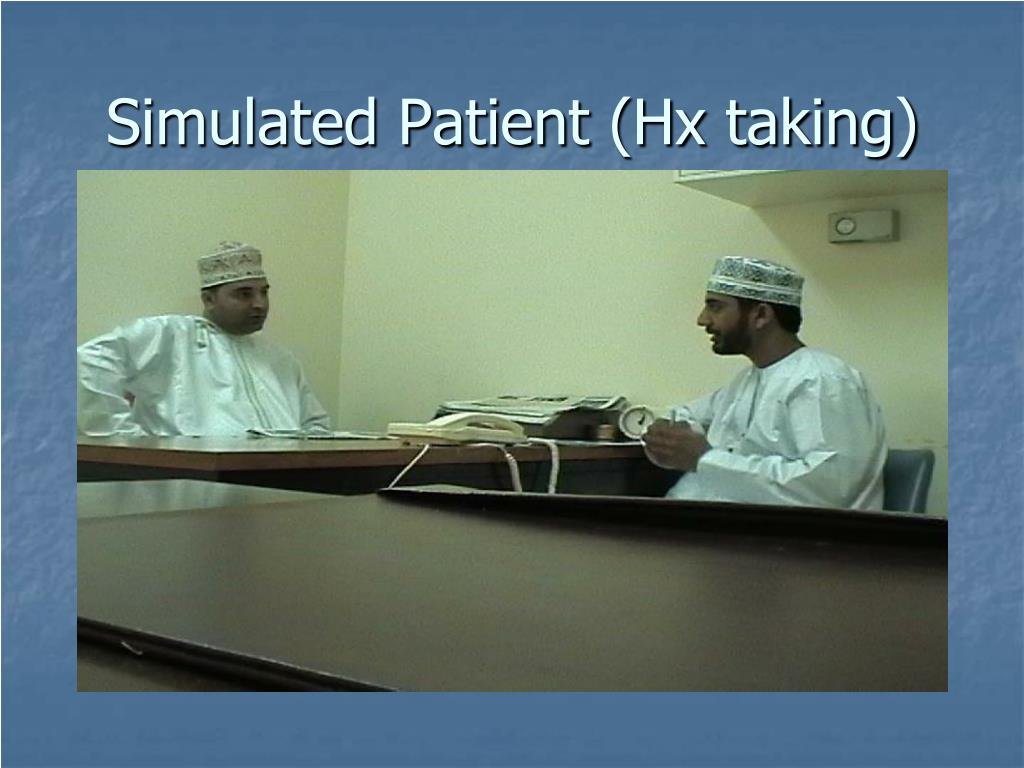 Simulated Patient (Hx taking)